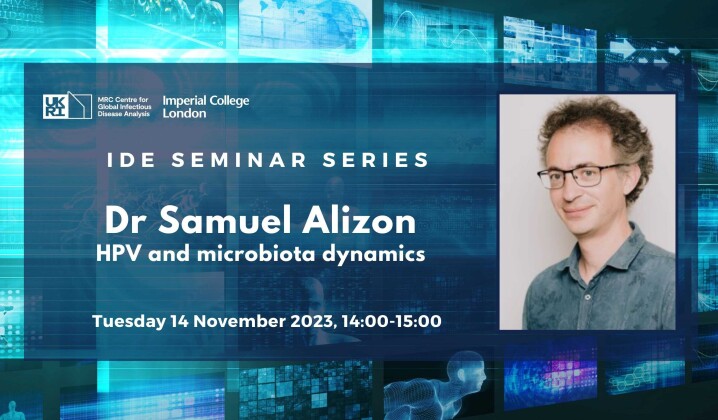 UK RI MRC Centre for Global Infectious Disease Analysis

Imperial College London

IDE SEMINAR SERIES

Dr Samuel Alizon
HPV and microbiota dynamics

Tuesday 14 November 2023, 14:00-15:00